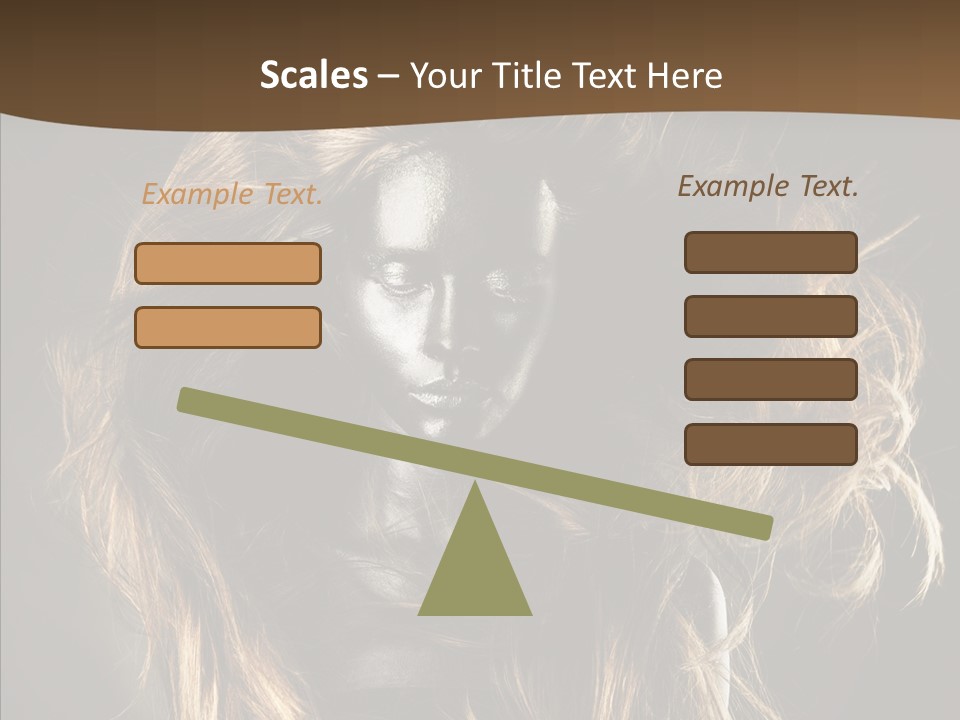 Scales – Your Title Text Here

Example Text.

Example Text.